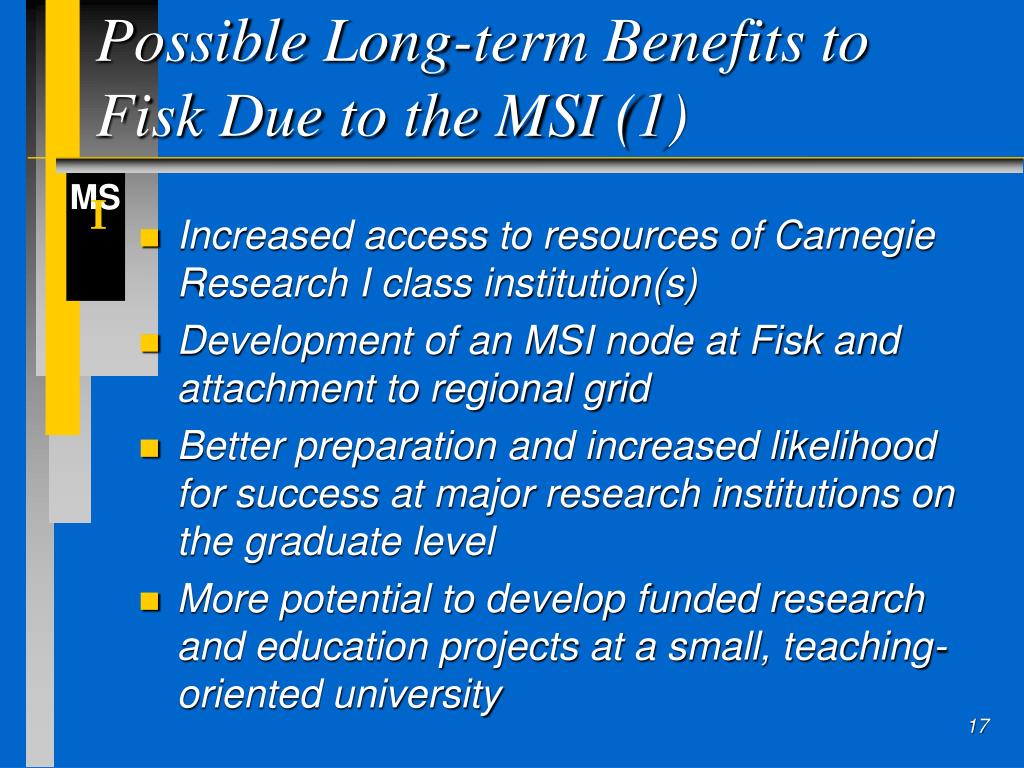 Possible Long-term Benefits to Fisk Due to the MSI (1)

MS
I

- Increased access to resources of Carnegie Research I class institution(s)
- Development of an MSI node at Fisk and attachment to regional grid
- Better preparation and increased likelihood for success at major research institutions on the graduate level
- More potential to develop funded research and education projects at a small, teaching-oriented university

17